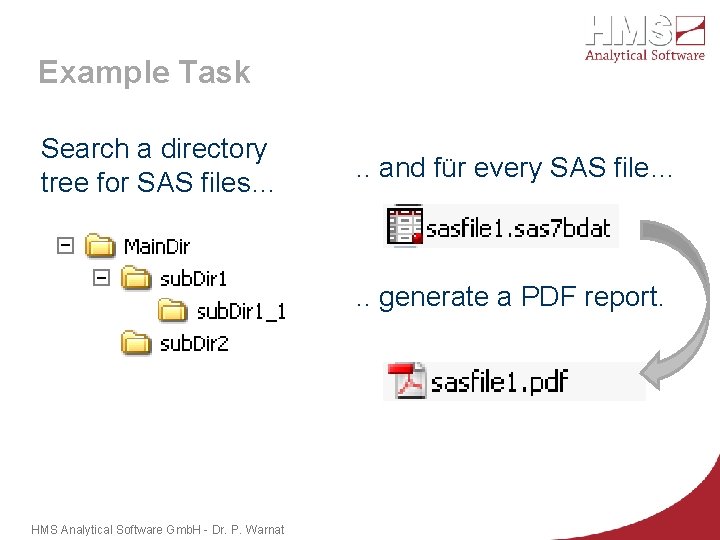 HMS
Analytical Software

Example Task

Search a directory tree for SAS files…

MainDir
subDir1
subDir1_1
subDir2

.. and für every SAS file…

sasfile1.sas7bdat

.. generate a PDF report.

sasfile1.pdf

HMS Analytical Software GmbH - Dr. P. Warnat